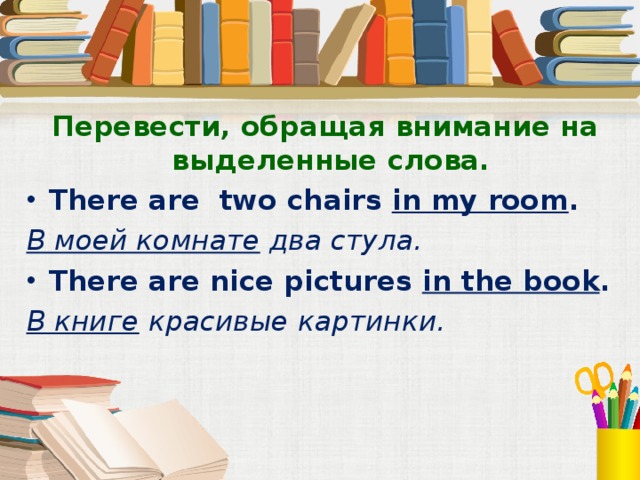 Перевести, обращая внимание на выделенные слова.

• There are two chairs in my room.

В моей комнате два стула.

• There are nice pictures in the book.

В книге красивые картинки.